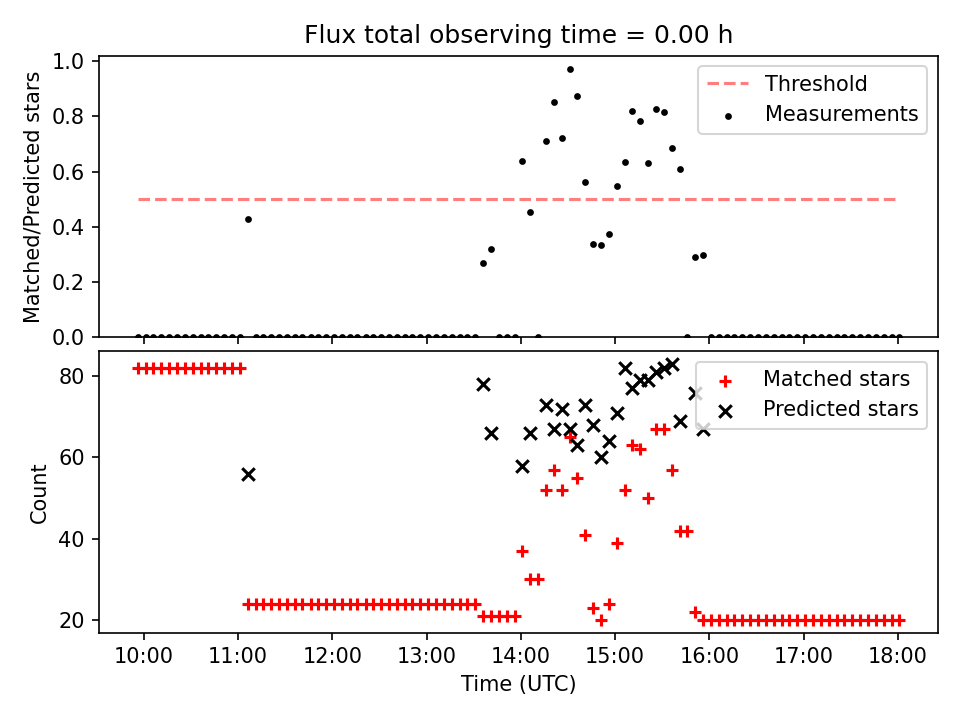 Flux total observing time = 0.00 h

Matched/Predicted stars

1.0
0.8
0.6
0.4
0.2
0.0

Threshold
Measurements

Count

80
60
40
20

Matched stars
Predicted stars

10:00
11:00
12:00
13:00
14:00
15:00
16:00
17:00
18:00

Time (UTC)